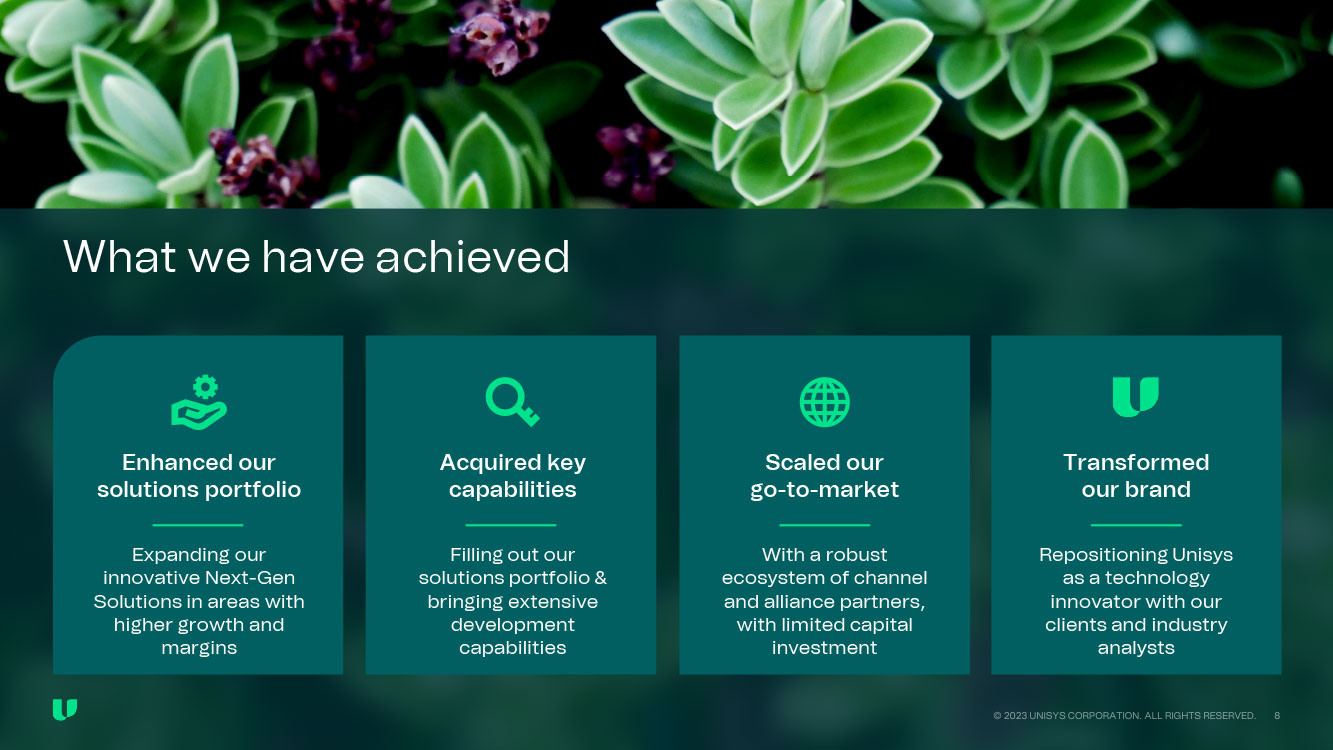 What we have achieved

Enhanced our solutions portfolio

Expanding our innovative Next-Gen Solutions in areas with higher growth and margins

Acquired key capabilities

Filling out our solutions portfolio & bringing extensive development capabilities

Scaled our go-to-market

With a robust ecosystem of channel and alliance partners, with limited capital investment

Transformed our brand

Repositioning Unisys as a technology innovator with our clients and industry analysts

© 2023 UNISYS CORPORATION. ALL RIGHTS RESERVED. 8